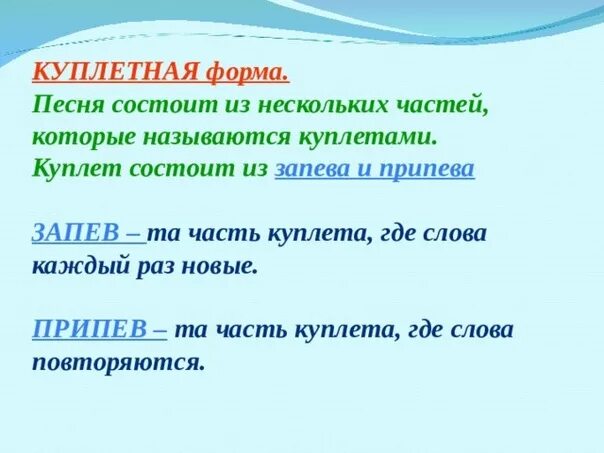 КУПЛЕТНАЯ форма.
Песня состоит из нескольких частей, которые называются куплетами.
Куплет состоит из запева и припева

ЗАПЕВ – та часть куплета, где слова каждый раз новые.

ПРИПЕВ – та часть куплета, где слова повторяются.